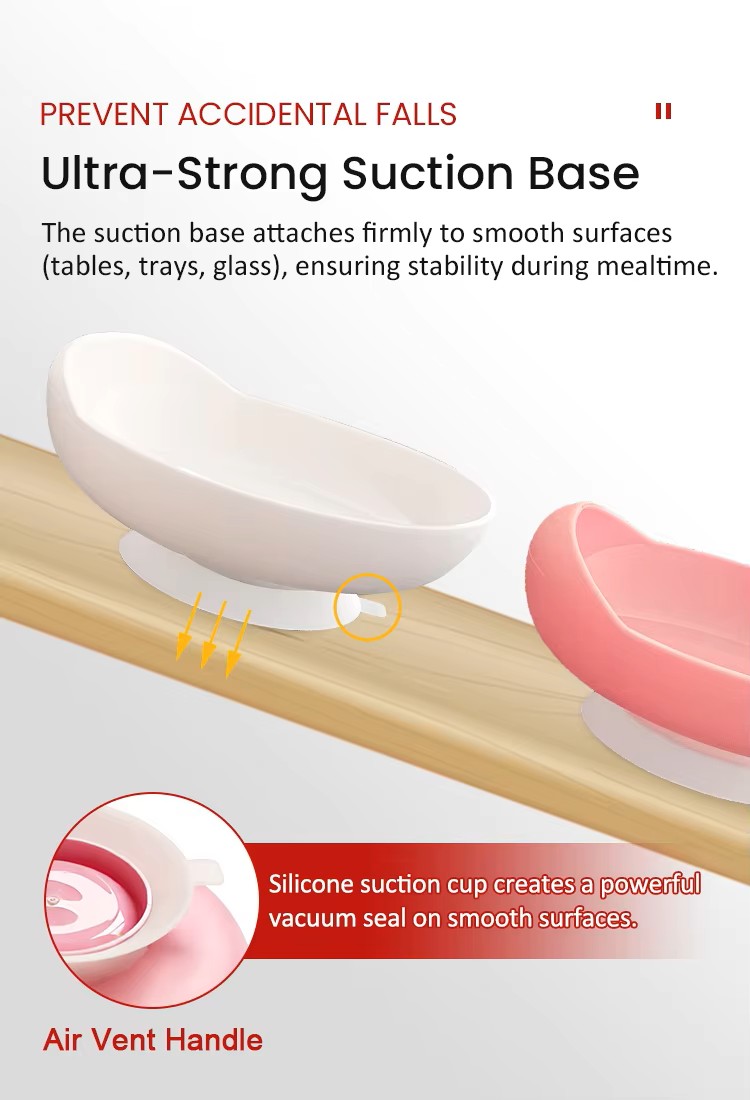 PREVENT ACCIDENTAL FALLS

Ultra-Strong Suction Base

The suction base attaches firmly to smooth surfaces (tables, trays, glass), ensuring stability during mealtime.

Silicone suction cup creates a powerful vacuum seal on smooth surfaces.

Air Vent Handle